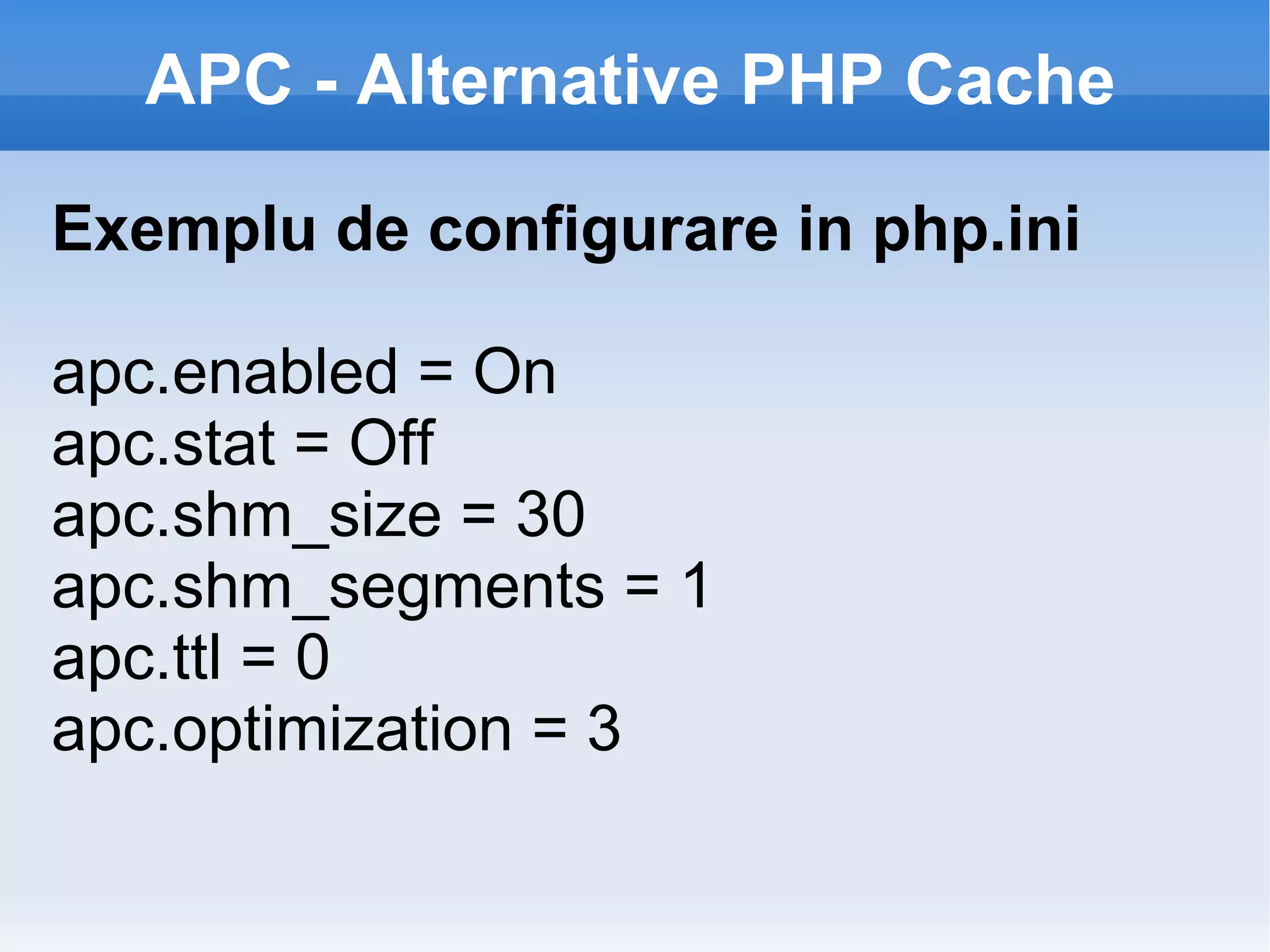 APC - Alternative PHP Cache

Exemplu de configurare in php.ini

apc.enabled = On
apc.stat = Off
apc.shm_size = 30
apc.shm_segments = 1
apc.ttl = 0
apc.optimization = 3